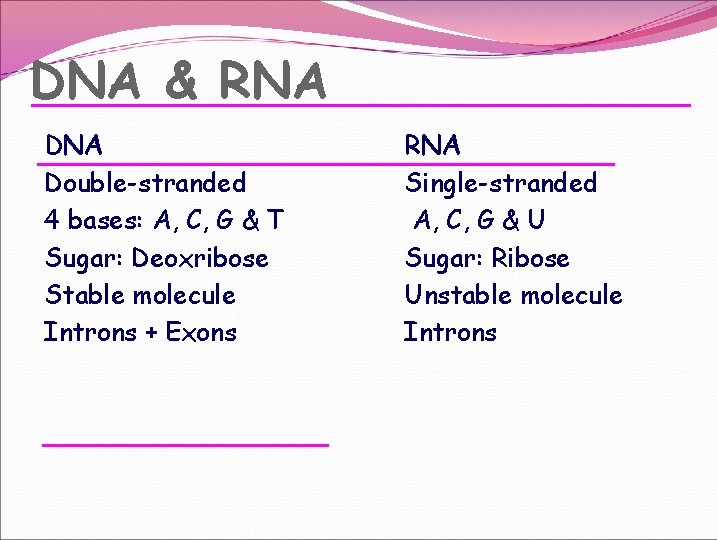 DNA & RNA

| DNA | RNA |
|---|---|
| Double-stranded | Single-stranded |
| 4 bases: A, C, G & T | A, C, G & U |
| Sugar: Deoxribose | Sugar: Ribose |
| Stable molecule | Unstable molecule |
| Introns + Exons | Introns |